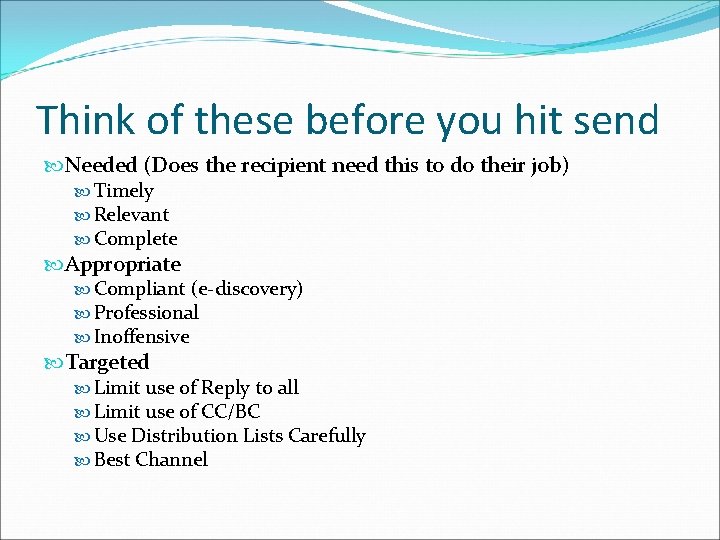 Think of these before you hit send

Needed (Does the recipient need this to do their job)
Timely
Relevant
Complete
Appropriate
Compliant (e-discovery)
Professional
Inoffensive
Targeted
Limit use of Reply to all
Limit use of CC/BC
Use Distribution Lists Carefully
Best Channel